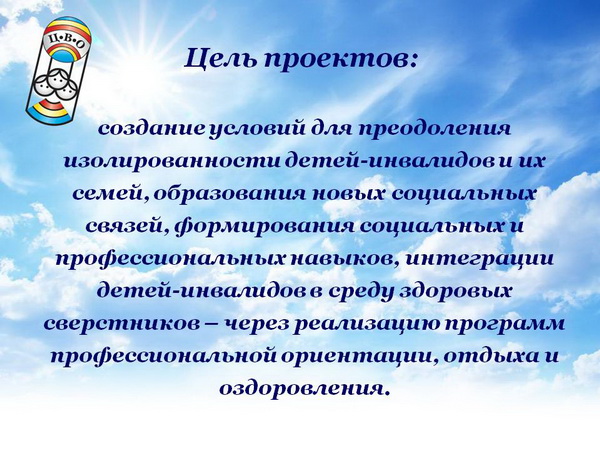 П•В•О

Цель проектов:

создание условий для преодоления изолированности детей-инвалидов и их семей, образования новых социальных связей, формирования социальных и профессиональных навыков, интеграции детей-инвалидов в среду здоровых сверстников – через реализацию программ профессиональной ориентации, отдыха и оздоровления.